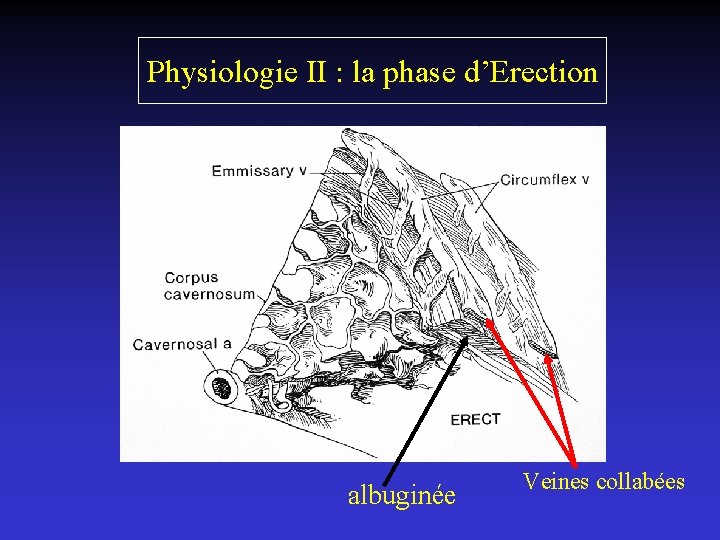 Physiologie II : la phase d'Erection

Emmissary v

Circumflex v

Corpus cavernosum

Cavernosal a

ERECT

albuginée

Veines collabées